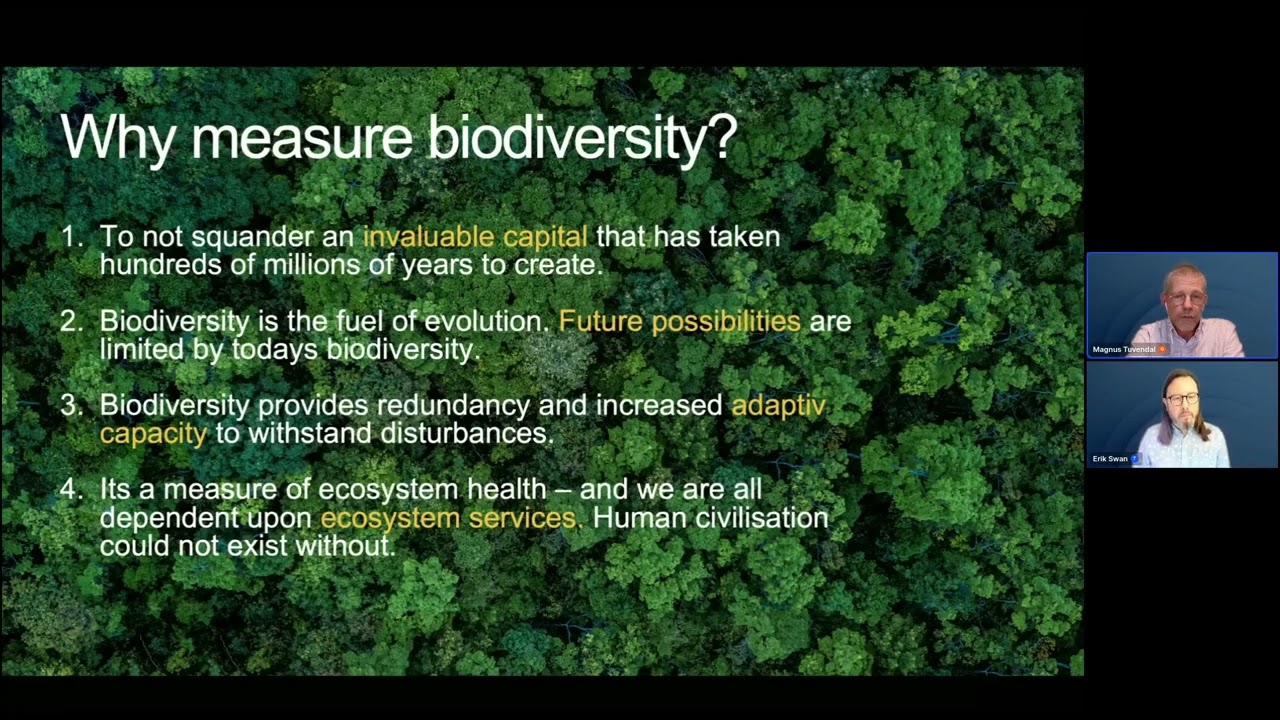 Why measure biodiversity?

1. To not squander an invaluable capital that has taken hundreds of millions of years to create.

2. Biodiversity is the fuel of evolution. Future possibilities are limited by todays biodiversity.

3. Biodiversity provides redundancy and increased adaptiv capacity to withstand disturbances.

4. Its a measure of ecosystem health – and we are all dependent upon ecosystem services. Human civilisation could not exist without.

Magnus Tuvendal

Erik Swan